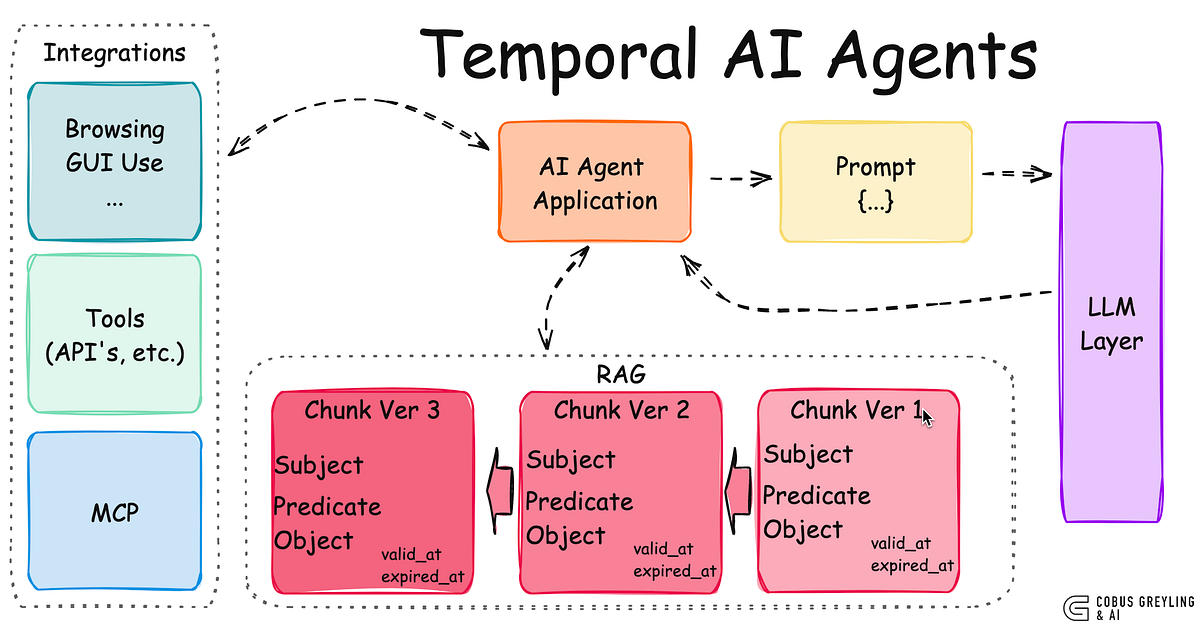 Temporal AI Agents

Integrations

Browsing
GUI Use
...

Tools
(API's, etc.)

MCP

AI Agent
Application

Prompt
{...}

LLM
Layer

RAG

Chunk Ver 3
Subject
Predicate
Object
valid_at
expired_at

Chunk Ver 2
Subject
Predicate
Object
valid_at
expired_at

Chunk Ver 1
Subject
Predicate
Object
valid_at
expired_at

COBUS GREYLING
& AI